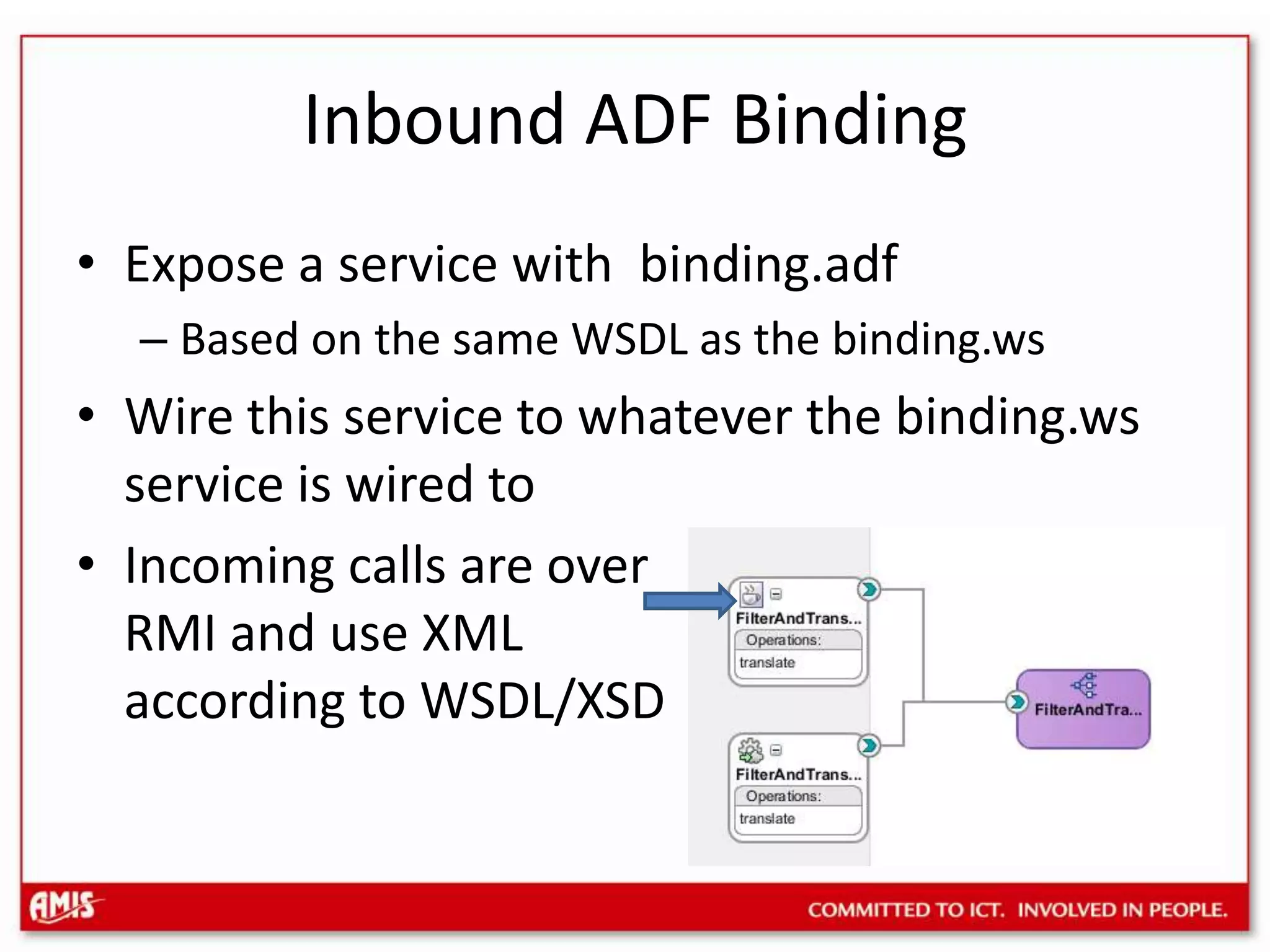 Inbound ADF Binding

• Expose a service with binding.adf
– Based on the same WSDL as the binding.ws

• Wire this service to whatever the binding.ws service is wired to

• Incoming calls are over RMI and use XML according to WSDL/XSD

FilterAndTrans...
Operations:
translate

FilterAndTrans...
Operations:
translate

FilterAndTra...

AMIS
COMMITTED TO ICT. INVOLVED IN PEOPLE.